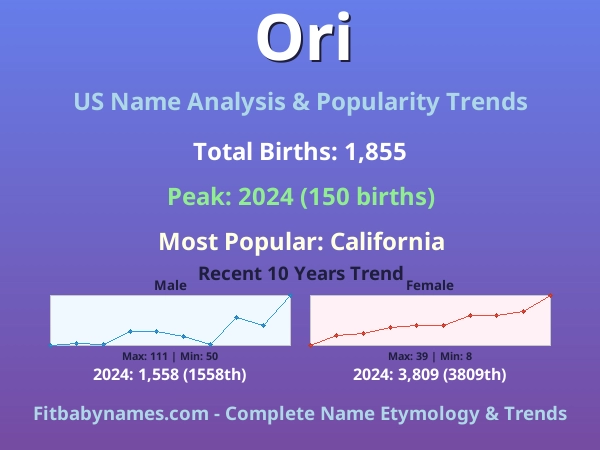 Ori

US Name Analysis & Popularity Trends

Total Births: 1,855

Peak: 2024 (150 births)

Most Popular: California

Recent 10 Years Trend

Male

Max: 111 | Min: 50

2024: 1,558 (1558th)

Female

Max: 39 | Min: 8

2024: 3,809 (3809th)

Fitbabynames.com - Complete Name Etymology & Trends